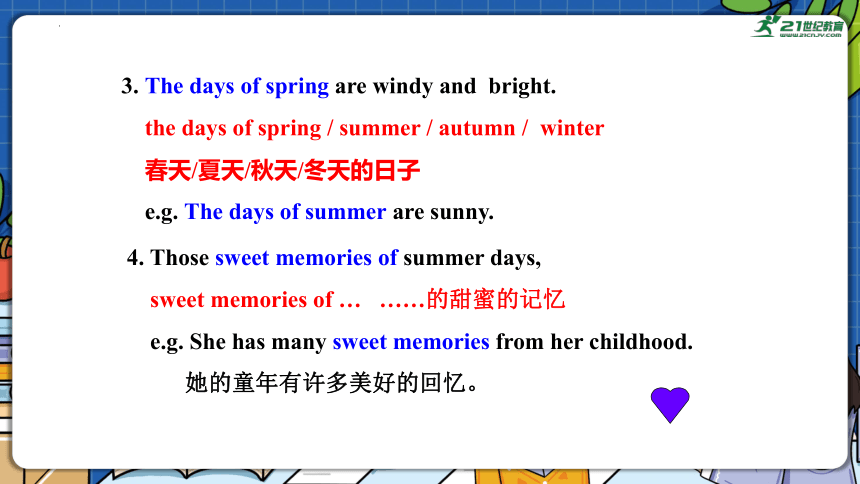 21世纪教育
www.21cnjy.com

3. The days of spring are windy and bright.

the days of spring / summer / autumn / winter

春天/夏天/秋天/冬天的日子

e.g. The days of summer are sunny.

4. Those sweet memories of summer days,

sweet memories of … ……的甜蜜的记忆

e.g. She has many sweet memories from her childhood.

她的童年有许多美好的回忆。